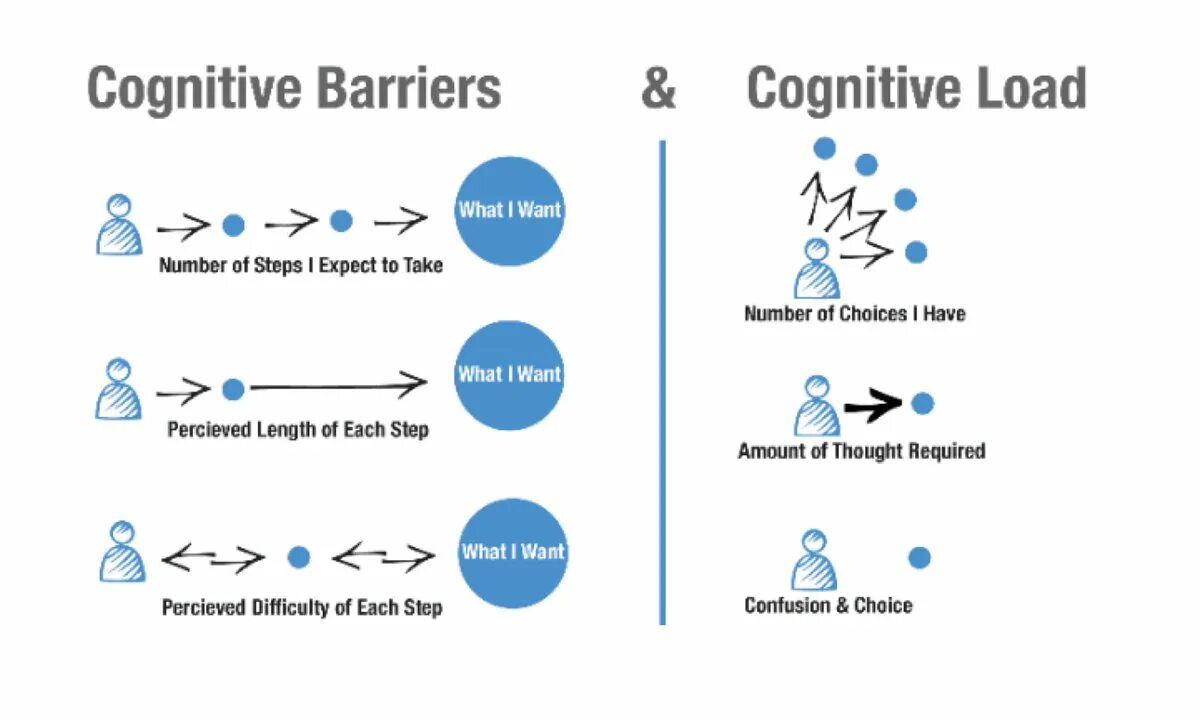 Cognitive Barriers & Cognitive Load

What I Want

Number of Steps I Expect to Take

What I Want

Percieved Length of Each Step

What I Want

Percieved Difficulty of Each Step

Number of Choices I Have

Amount of Thought Required

Confusion & Choice